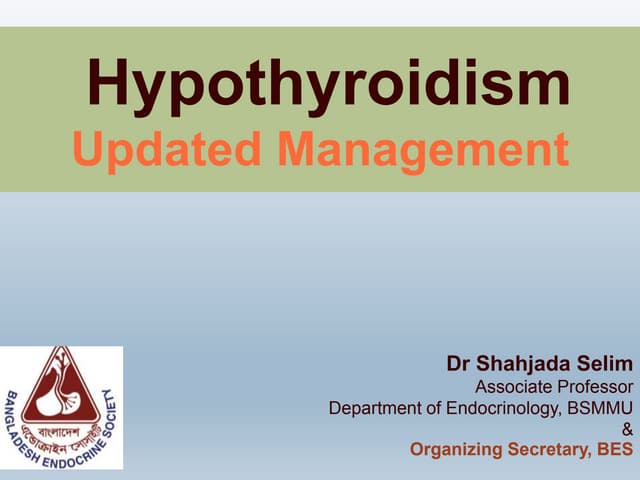 Hypothyroidism
Updated Management

BANGLADESH ENDOCRINE SOCIETY
বাংলাদেশ এন্ডোক্রাইন সোসাইটি

Dr Shahjada Selim
Associate Professor
Department of Endocrinology, BSMMU
&
Organizing Secretary, BES